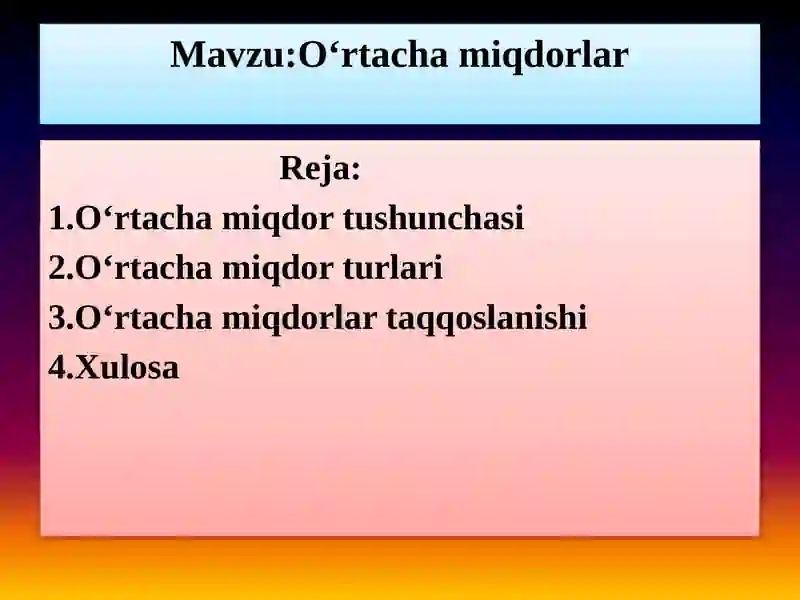 Mavzu:O‘rtacha miqdorlar

Reja:
1.O‘rtacha miqdor tushunchasi
2.O‘rtacha miqdor turlari
3.O‘rtacha miqdorlar taqqoslanishi
4.Xulosa